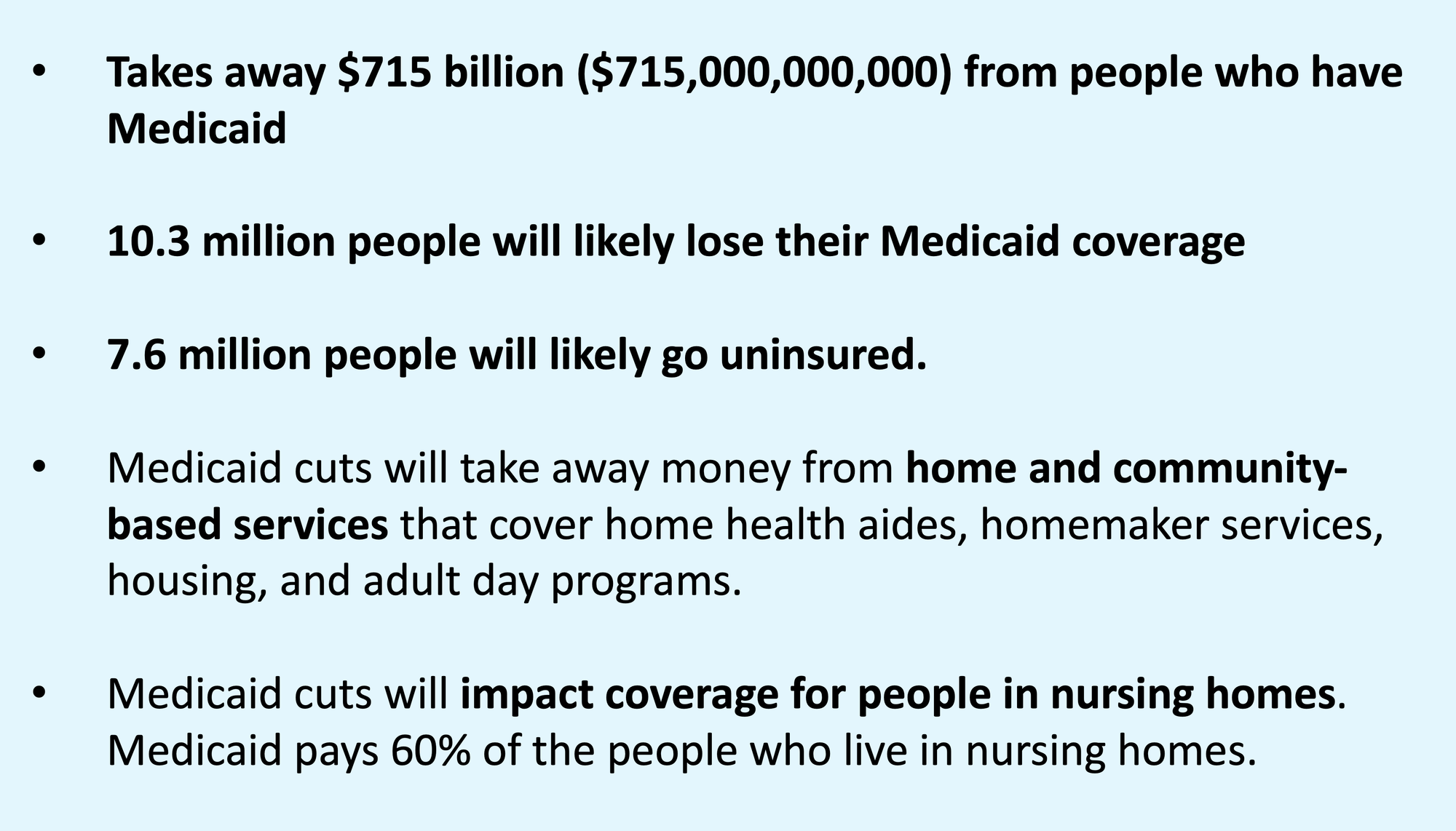 • Takes away \$715 billion (\$715,000,000,000) from people who have Medicaid

• 10.3 million people will likely lose their Medicaid coverage

• 7.6 million people will likely go uninsured.

• Medicaid cuts will take away money from home and community-based services that cover home health aides, homemaker services, housing, and adult day programs.

• Medicaid cuts will impact coverage for people in nursing homes. Medicaid pays 60% of the people who live in nursing homes.